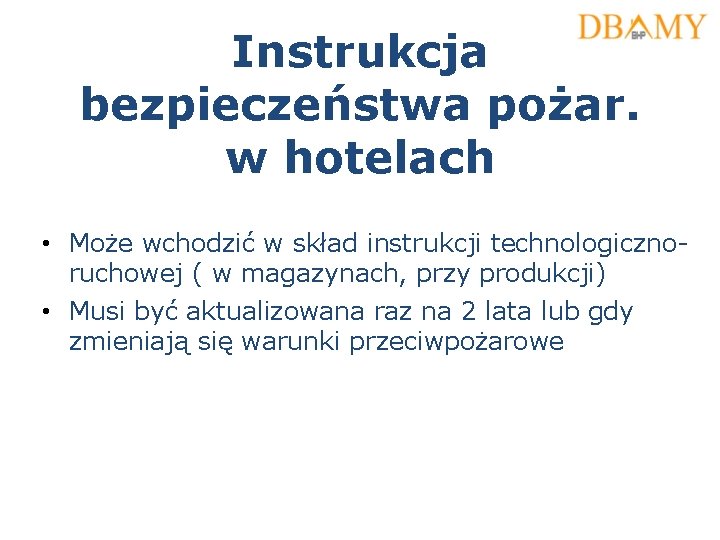 DBAMY
BHP

Instrukcja bezpieczeństwa pożar. w hotelach

• Może wchodzić w skład instrukcji technologiczno-ruchowej ( w magazynach, przy produkcji)
• Musi być aktualizowana raz na 2 lata lub gdy zmieniają się warunki przeciwpożarowe